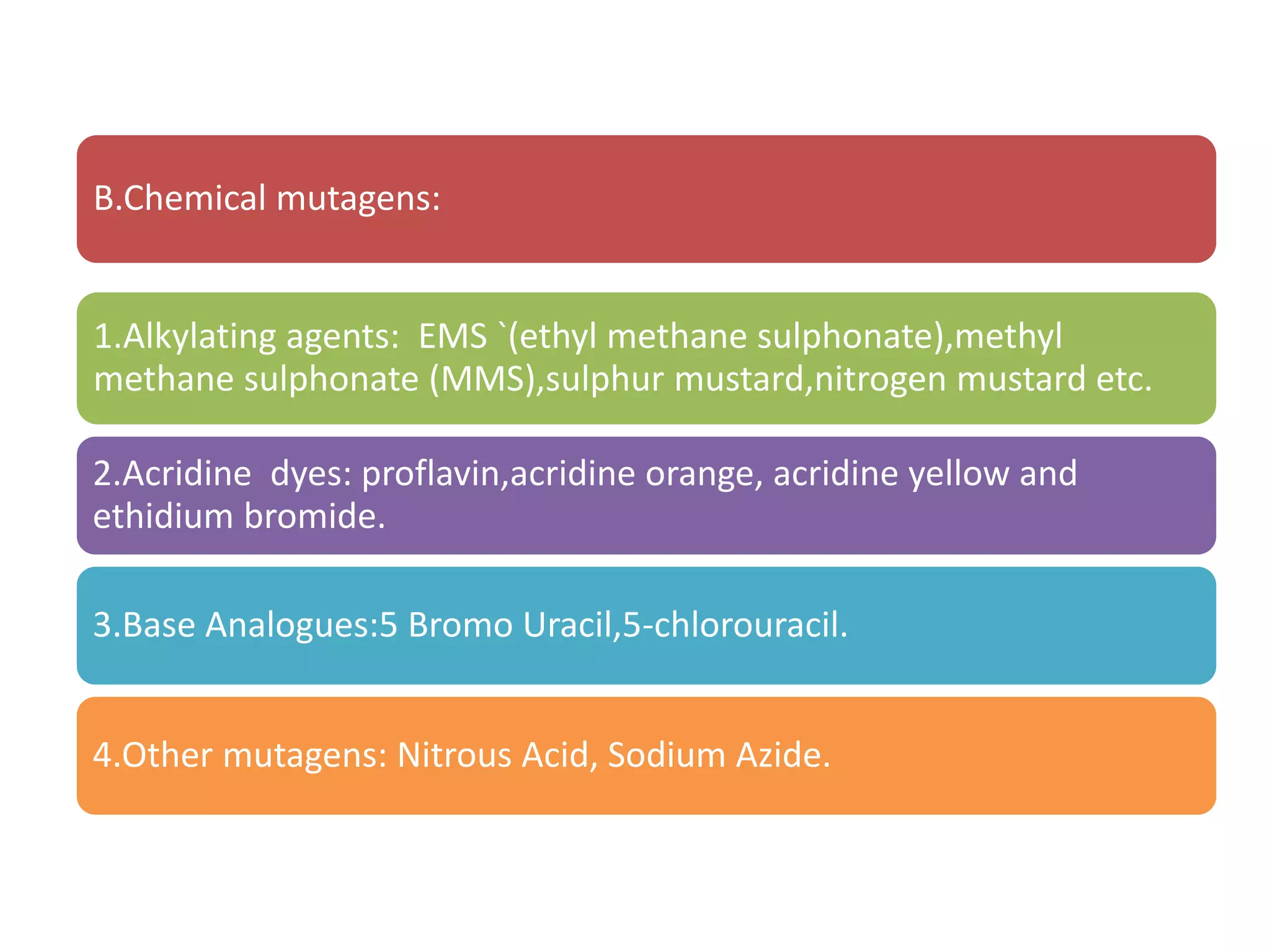 B.Chemical mutagens:

1.Alkylating agents: EMS `(ethyl methane sulphonate),methyl methane sulphonate (MMS),sulphur mustard,nitrogen mustard etc.

2.Acridine dyes: proflavin,acridine orange, acridine yellow and ethidium bromide.

3.Base Analogues:5 Bromo Uracil,5-chlorouracil.

4.Other mutagens: Nitrous Acid, Sodium Azide.